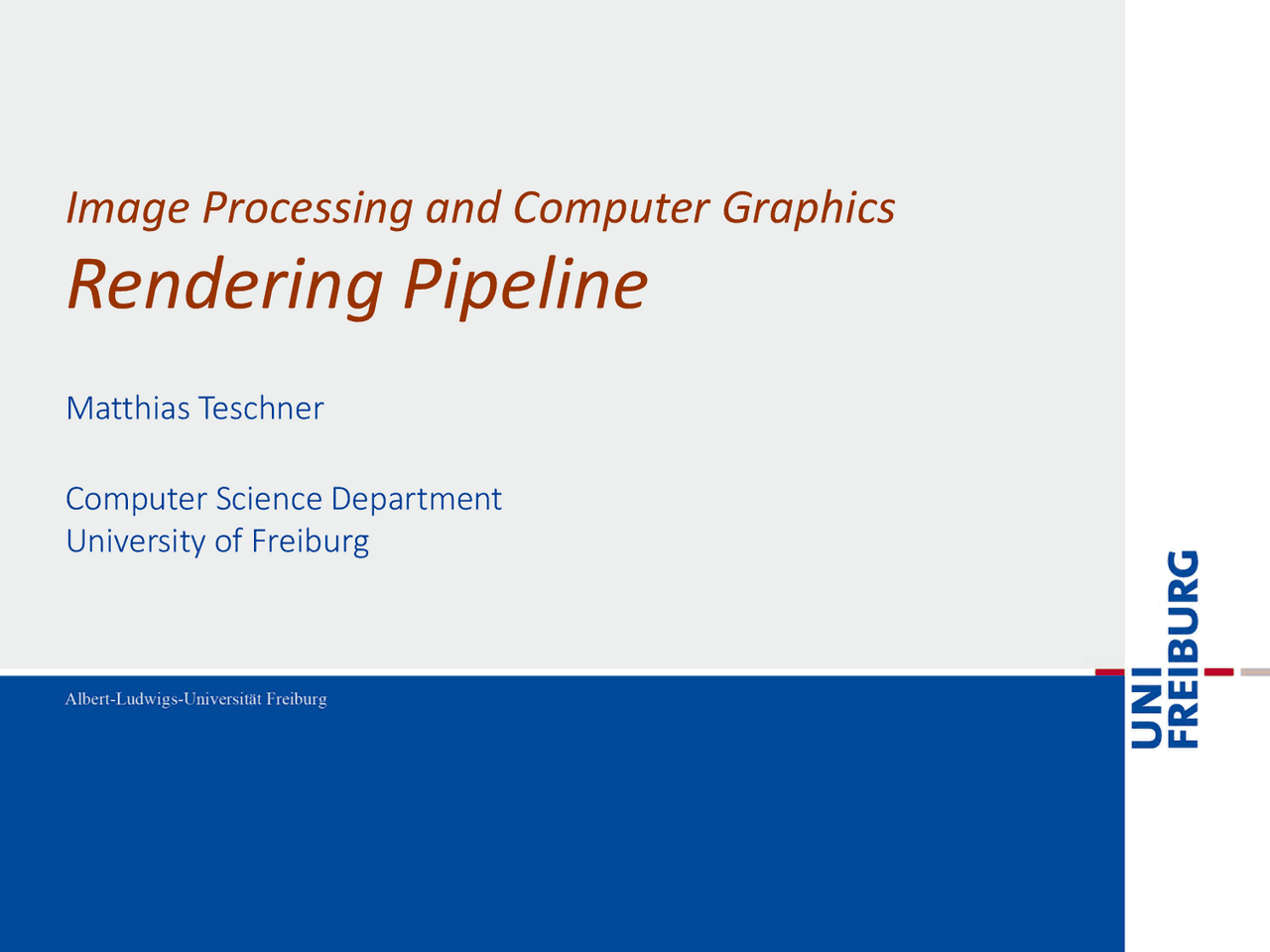 Image Processing and Computer Graphics
Rendering Pipeline

Matthias Teschner

Computer Science Department
University of Freiburg

Albert-Ludwigs-Universität Freiburg

UNI FREIBURG